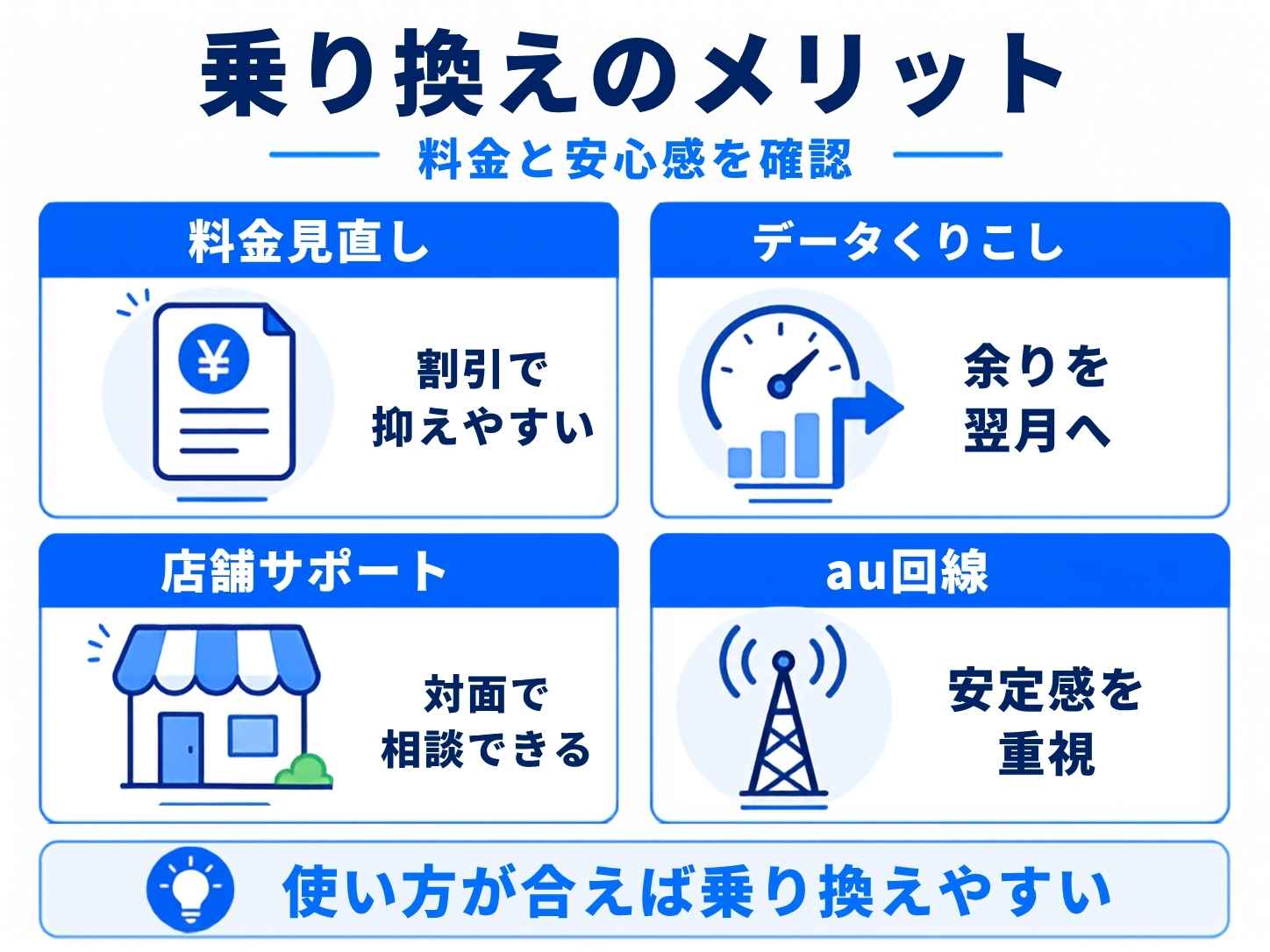 乗り換えのメリット

料金と安心感を確認

料金見直し

¥

割引で抑えやすい

データくりこし

余りを翌月へ

店舗サポート

対面で相談できる

au回線

安定感を重視

使い方が合えば乗り換えやすい